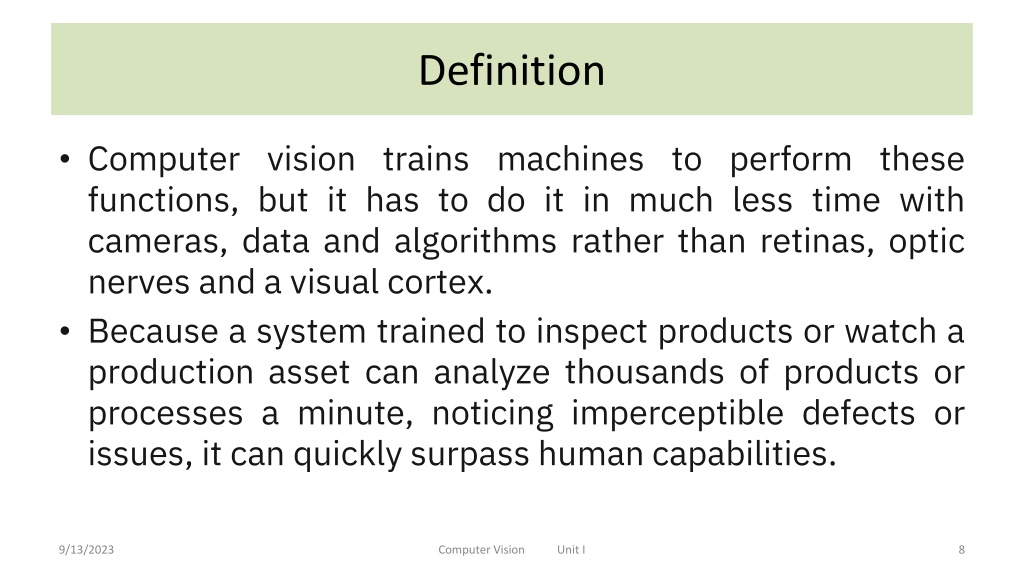 Definition

• Computer vision trains machines to perform these functions, but it has to do it in much less time with cameras, data and algorithms rather than retinas, optic nerves and a visual cortex.

• Because a system trained to inspect products or watch a production asset can analyze thousands of products or processes a minute, noticing imperceptible defects or issues, it can quickly surpass human capabilities.

9/13/2023 Computer Vision Unit I 8